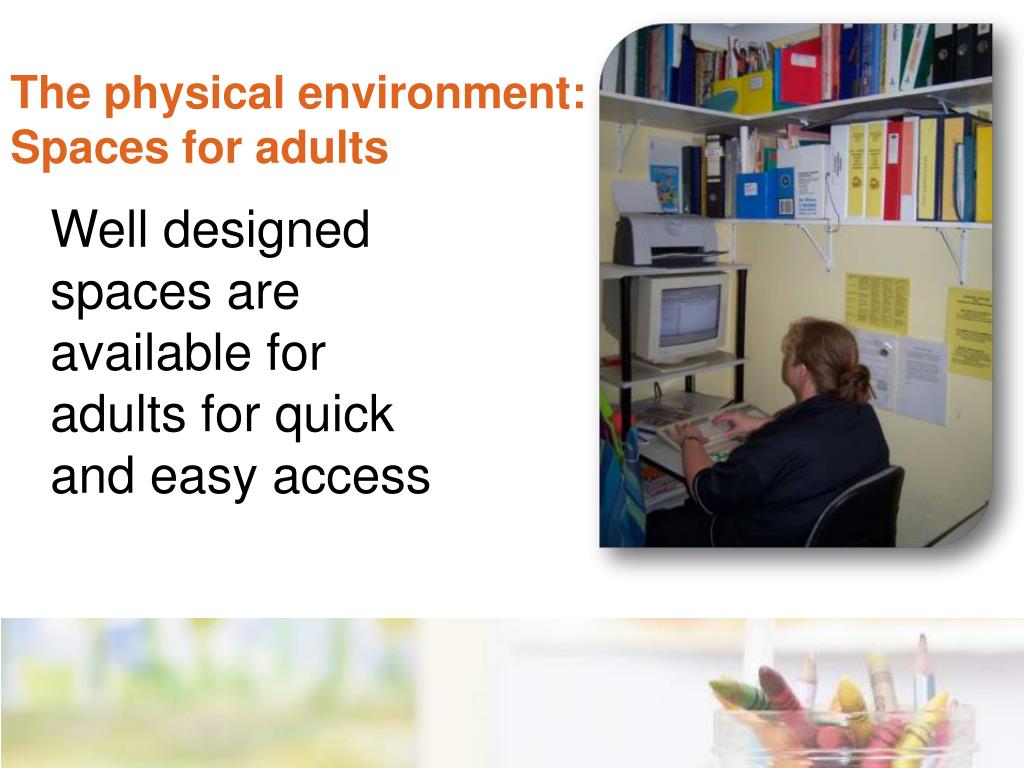 The physical environment: Spaces for adults

Well designed spaces are available for adults for quick and easy access